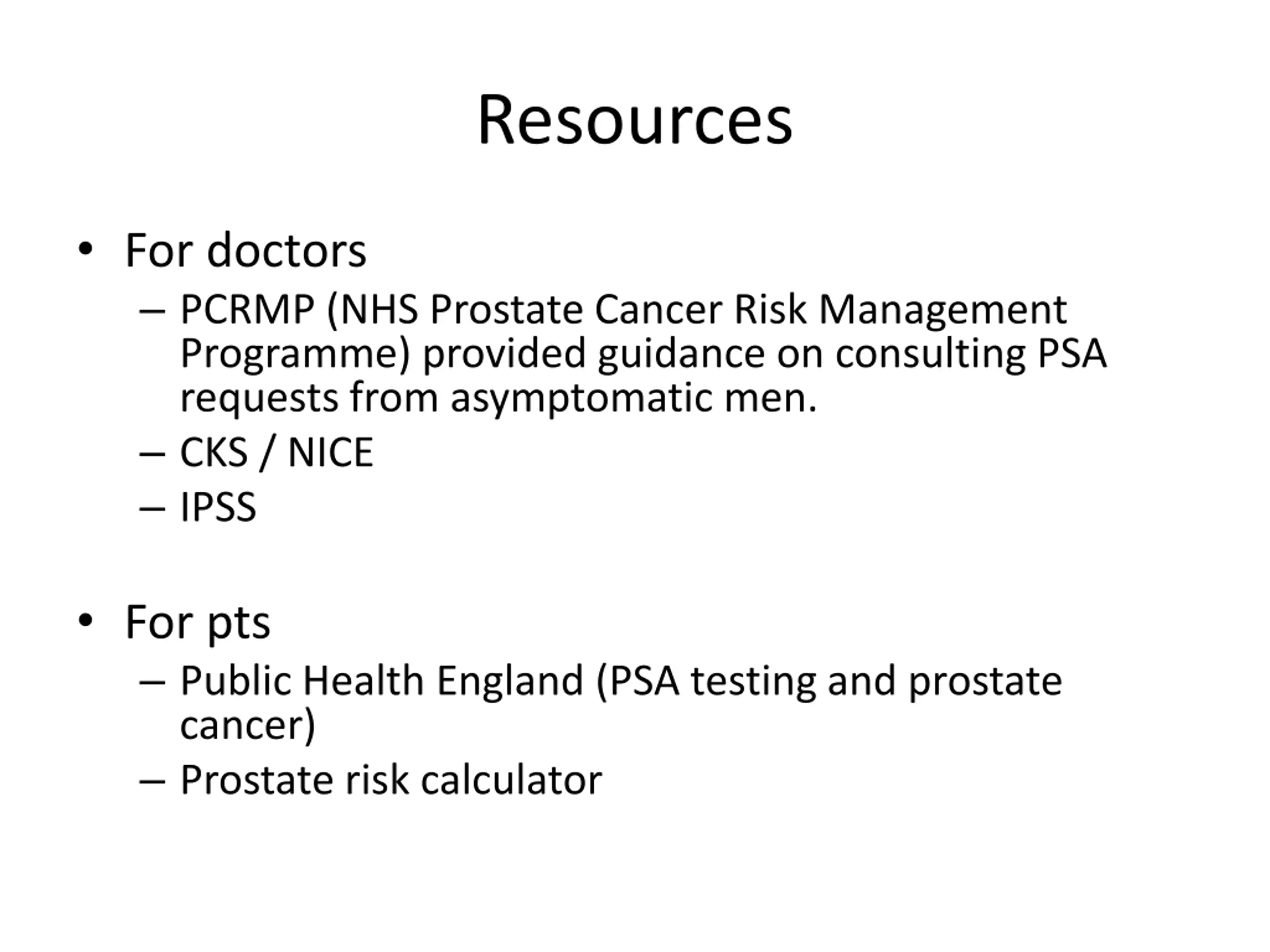 Resources

• For doctors
– PCRMP (NHS Prostate Cancer Risk Management Programme) provided guidance on consulting PSA requests from asymptomatic men.
– CKS / NICE
– IPSS

• For pts
– Public Health England (PSA testing and prostate cancer)
– Prostate risk calculator